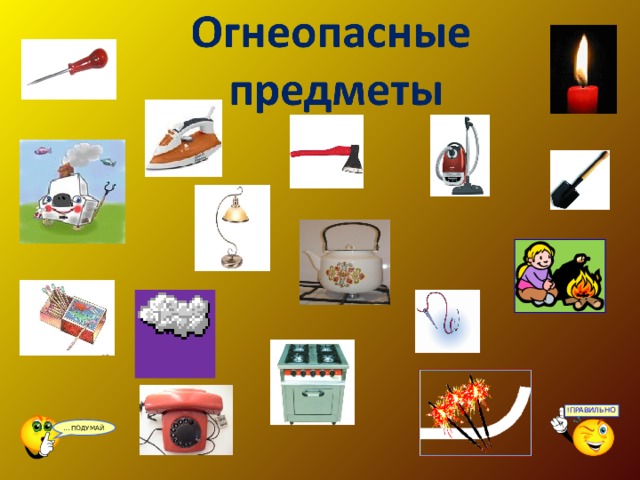 Огнеопасные предметы

... ПОДУМАЙ

!ПРАВИЛЬНО